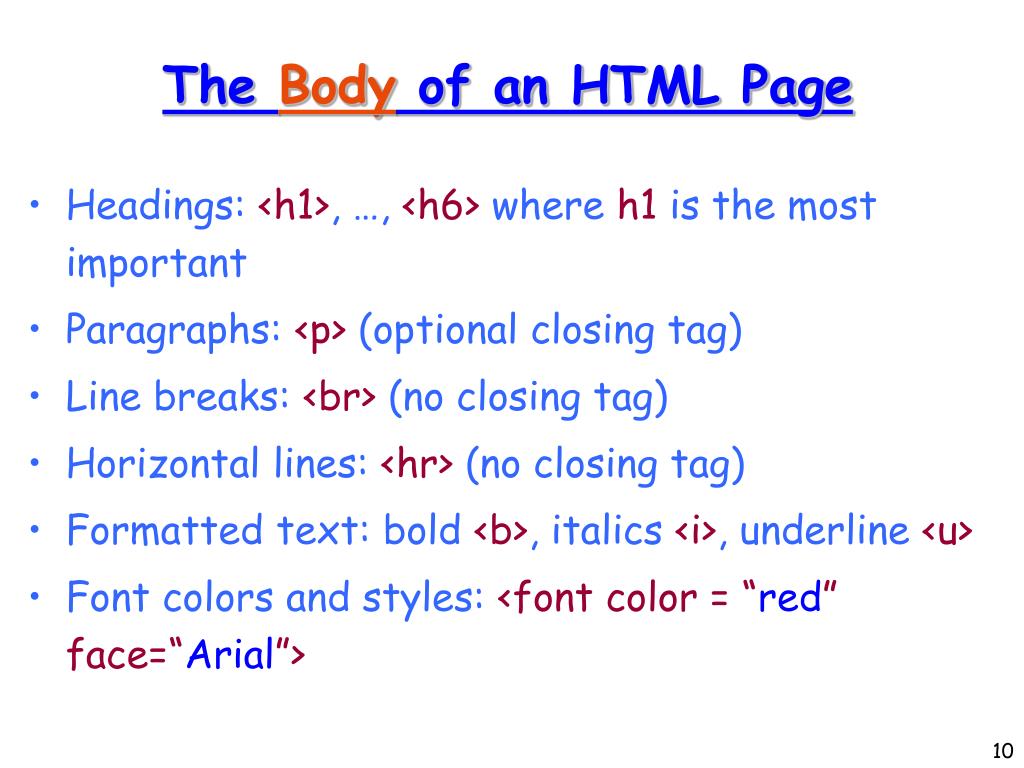 The Body of an HTML Page

• Headings: <h1>, …, <h6> where h1 is the most important
• Paragraphs: <p> (optional closing tag)
• Line breaks: <br> (no closing tag)
• Horizontal lines: <hr> (no closing tag)
• Formatted text: bold <b>, italics <i>, underline <u>
• Font colors and styles: <font color = “red” face=“Arial”>

10